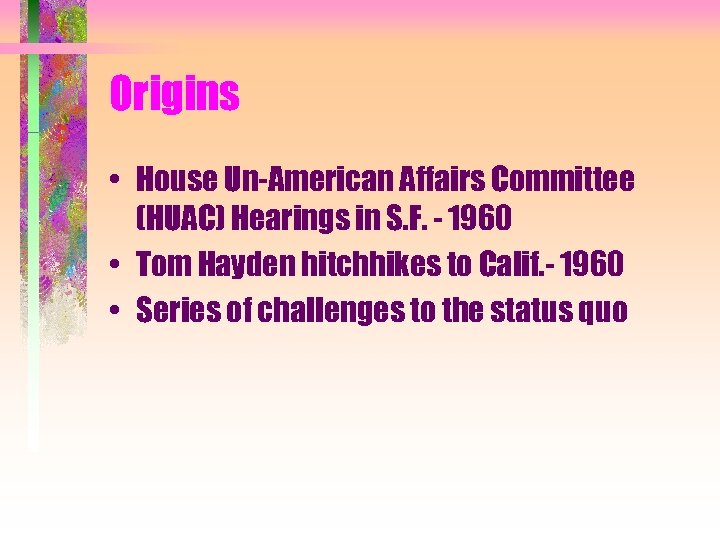 Origins

• House Un-American Affairs Committee (HUAC) Hearings in S.F. - 1960
• Tom Hayden hitchhikes to Calif.- 1960
• Series of challenges to the status quo